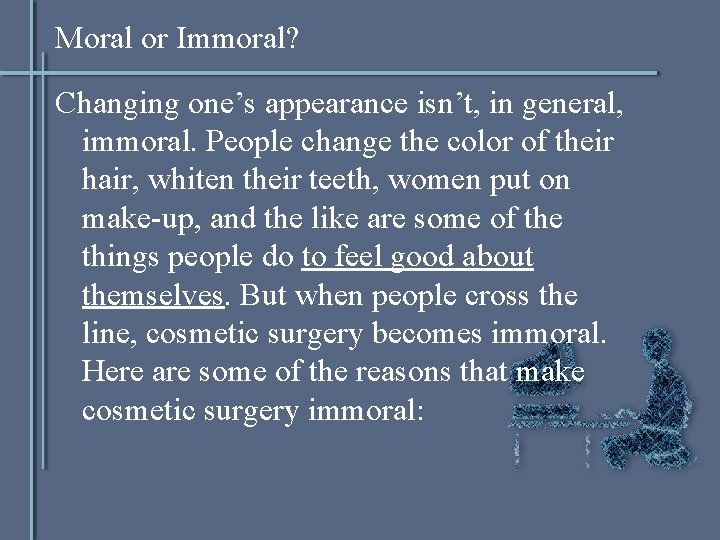 Moral or Immoral?

Changing one’s appearance isn’t, in general, immoral. People change the color of their hair, whiten their teeth, women put on make-up, and the like are some of the things people do to feel good about themselves. But when people cross the line, cosmetic surgery becomes immoral. Here are some of the reasons that make cosmetic surgery immoral: